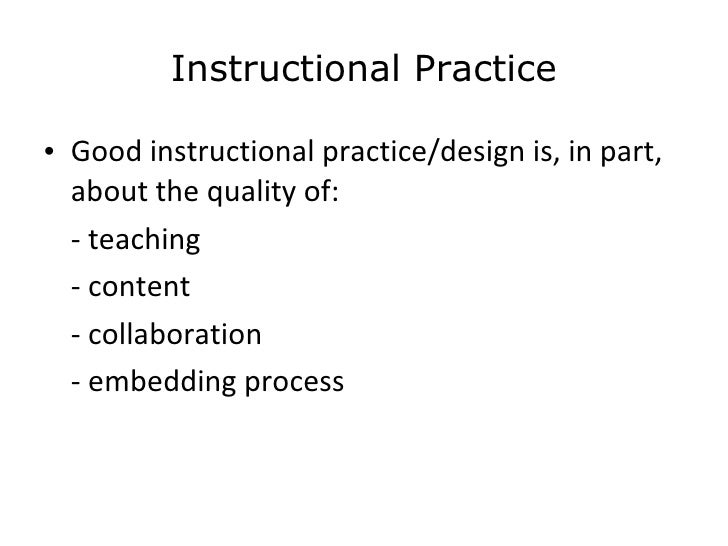 Instructional Practice

• Good instructional practice/design is, in part, about the quality of:

- teaching

- content

- collaboration

- embedding process